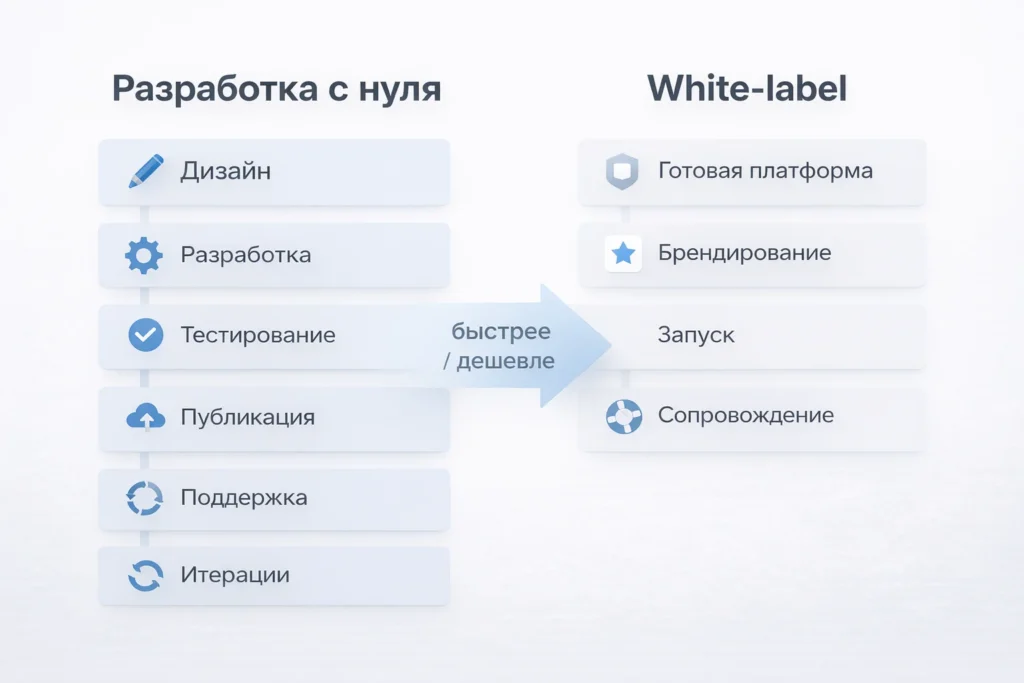 Разработка с нуля

Дизайн

Разработка

Тестирование

Публикация

Поддержка

Итерации

быстрее / дешевле

White-label

Готовая платформа

Брендирование

Запуск

Сопровождение